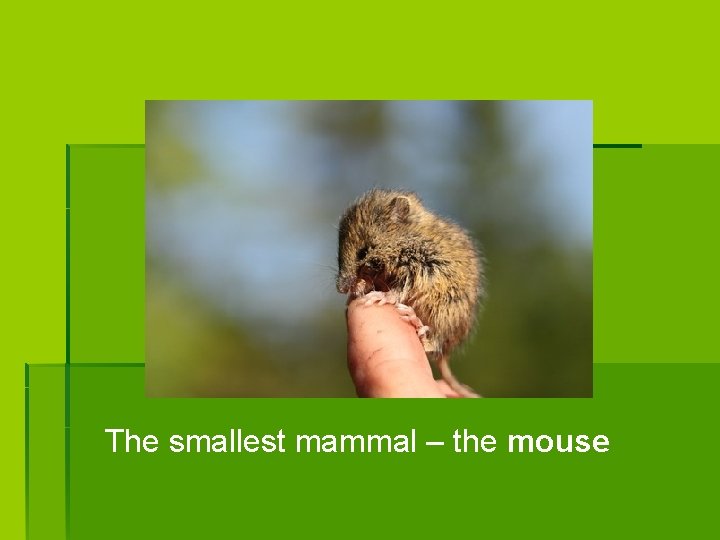 The smallest mammal – the mouse